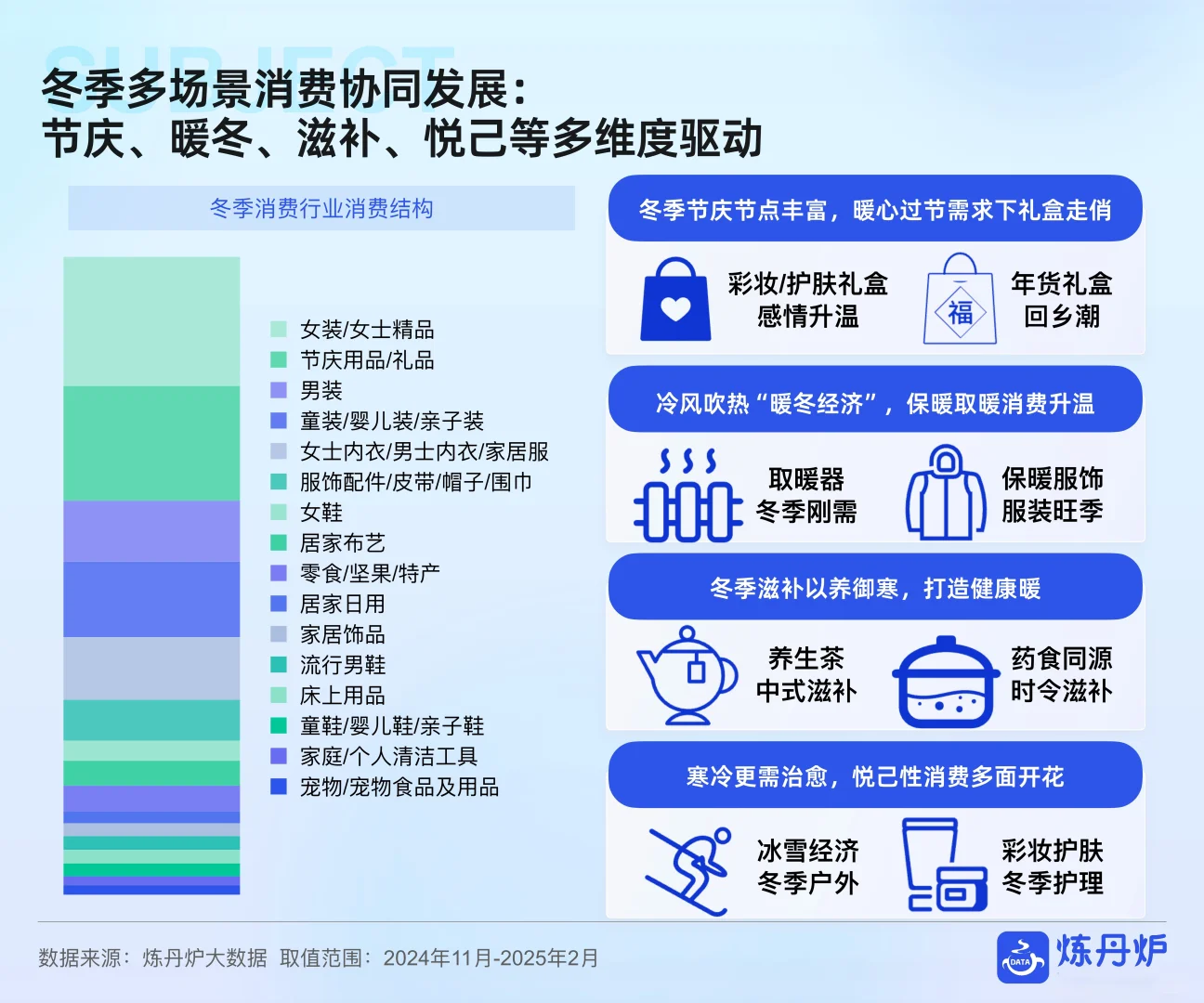 SUBJECT

冬季多场景消费协同发展：
节庆、暖冬、滋补、悦己等多维度驱动

冬季消费行业消费结构

女装/女士精品
节庆用品/礼品
男装
童装/婴儿装/亲子装
女士内衣/男士内衣/家居服
服饰配件/皮带/帽子/围巾
女鞋
居家布艺
零食/坚果/特产
居家日用
家居饰品
流行男鞋
床上用品
童鞋/婴儿鞋/亲子鞋
家庭/个人清洁工具
宠物/宠物食品及用品

冬季节庆节点丰富，暖心过节需求下礼盒走俏

彩妆/护肤礼盒
感情升温

福

年货礼盒
回乡潮

冷风吹热“暖冬经济”，保暖取暖消费升温

取暖器
冬季刚需

保暖服饰
服装旺季

冬季滋补以养御寒，打造健康暖

养生茶
中式滋补

药食同源
时令滋补

寒冷更需治愈，悦己性消费多面开花

冰雪经济
冬季户外

彩妆护肤
冬季护理

数据来源：炼丹炉大数据 取值范围：2024年11月-2025年2月

DATA 炼丹炉